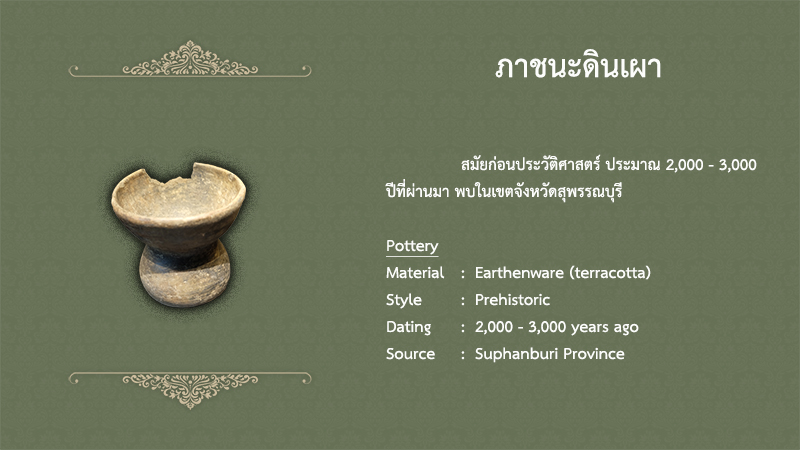 ภาชนะดินเผา

สมัยก่อนประวัติศาสตร์ ประมาณ 2,000 - 3,000 ปีที่ผ่านมา พบในเขตจังหวัดสุพรรณบุรี

Pottery

Material : Earthenware (terracotta)
Style : Prehistoric
Dating : 2,000 - 3,000 years ago
Source : Suphanburi Province